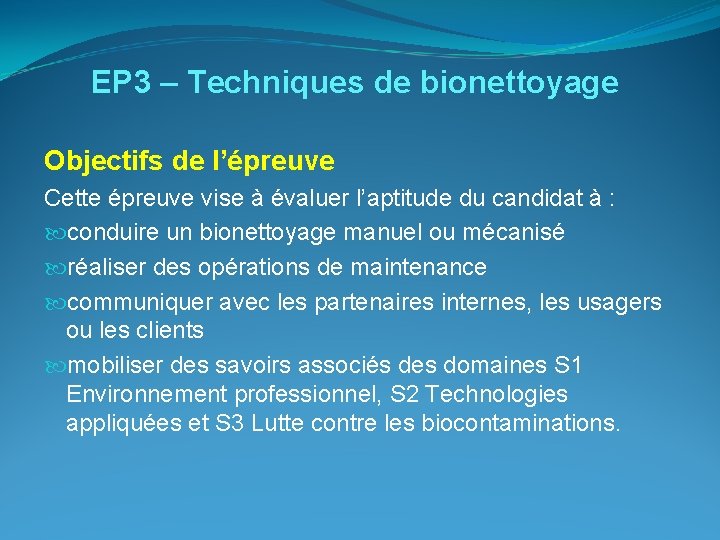 EP3 – Techniques de bionettoyage

Objectifs de l’épreuve

Cette épreuve vise à évaluer l’aptitude du candidat à :

conduire un bionettoyage manuel ou mécanisé

réaliser des opérations de maintenance

communiquer avec les partenaires internes, les usagers ou les clients

mobiliser des savoirs associés des domaines S1 Environnement professionnel, S2 Technologies appliquées et S3 Lutte contre les biocontaminations.